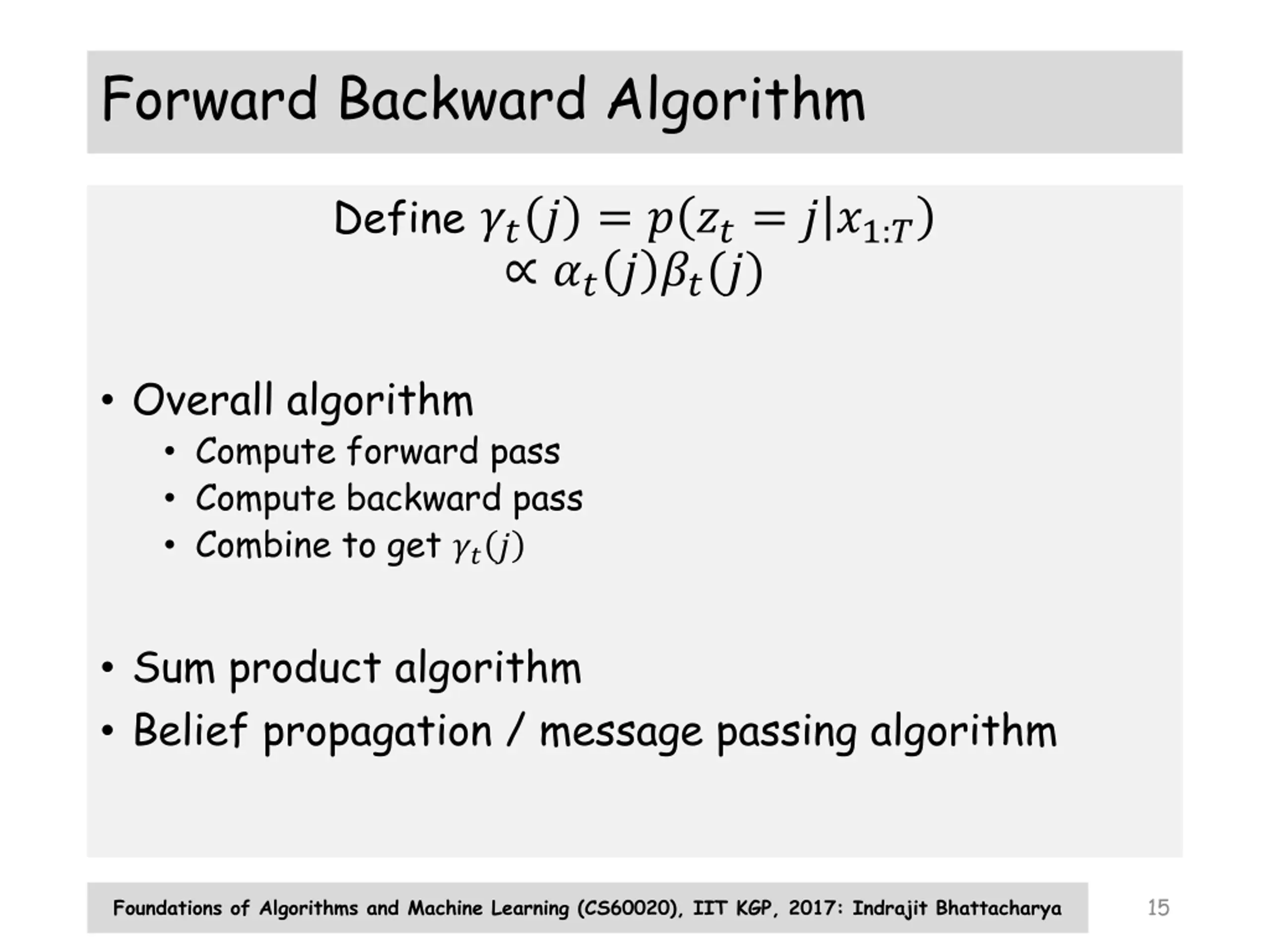 Forward Backward Algorithm

Define $\gamma_t(j) = p(z_t = j|x_{1:T})$
$\propto \alpha_t(j)\beta_t(j)$

• Overall algorithm
  • Compute forward pass
  • Compute backward pass
  • Combine to get $\gamma_t(j)$

• Sum product algorithm
• Belief propagation / message passing algorithm

Foundations of Algorithms and Machine Learning (CS60020), IIT KGP, 2017: Indrajit Bhattacharya

15